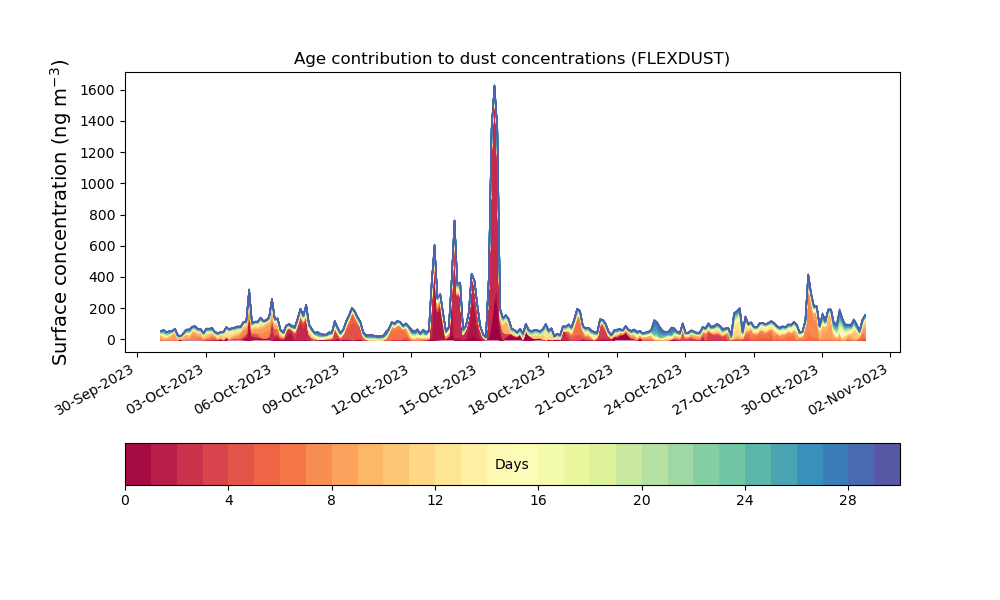 Age contribution to dust concentrations (FLEXDUST)

Surface concentration (ng m$^{-3}$)

1600
1400
1200
1000
800
600
400
200
0

30-Sep-2023
03-Oct-2023
06-Oct-2023
09-Oct-2023
12-Oct-2023
15-Oct-2023
18-Oct-2023
21-Oct-2023
24-Oct-2023
27-Oct-2023
30-Oct-2023
02-Nov-2023

Days

0
4
8
12
16
20
24
28